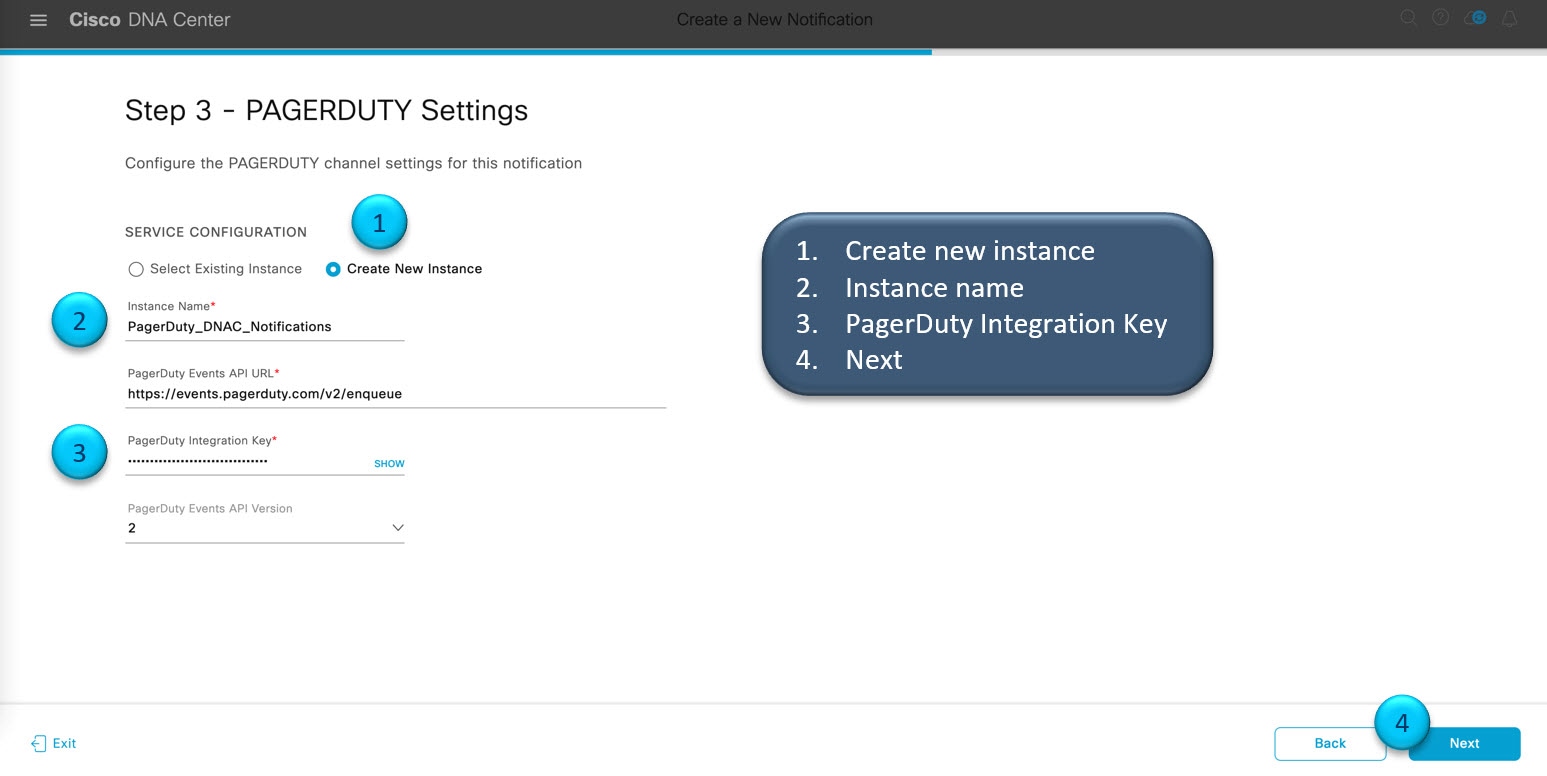 Cisco DNA Center

Create a New Notification

Step 3 - PAGERDUTY Settings

Configure the PAGERDUTY channel settings for this notification

SERVICE CONFIGURATION

1

Select Existing Instance

Create New Instance

2

Instance Name*
PagerDuty_DNAC_Notifications

PagerDuty Events API URL*
https://events.pagerduty.com/v2/enqueue

3

PagerDuty Integration Key*
································
SHOW

PagerDuty Events API Version
2

1. Create new instance
2. Instance name
3. PagerDuty Integration Key
4. Next

Exit

Back

4

Next